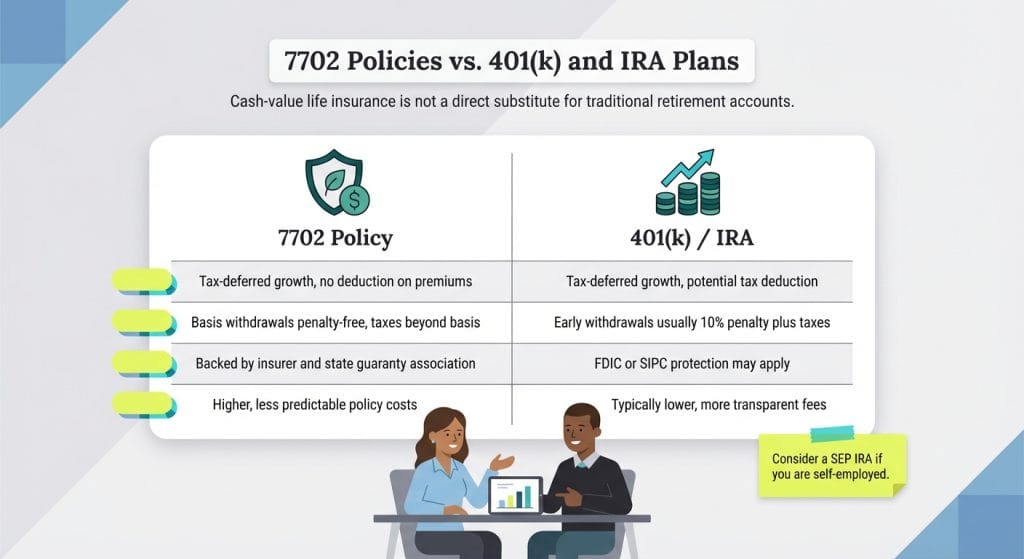 7702 Policies vs. 401(k) and IRA Plans

Cash-value life insurance is not a direct substitute for traditional retirement accounts.

| 7702 Policy | 401(k) / IRA |
|---|---|
| Tax-deferred growth, no deduction on premiums | Tax-deferred growth, potential tax deduction |
| Basis withdrawals penalty-free, taxes beyond basis | Early withdrawals usually 10% penalty plus taxes |
| Backed by insurer and state guaranty association | FDIC or SIPC protection may apply |
| Higher, less predictable policy costs | Typically lower, more transparent fees |

Consider a SEP IRA if you are self-employed.